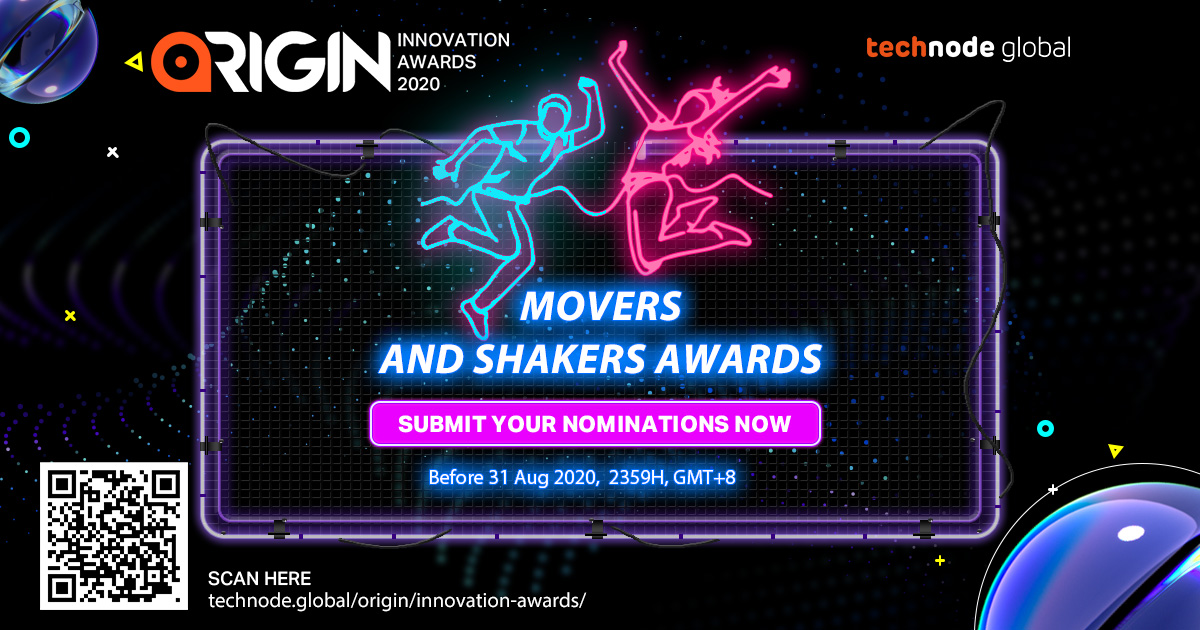 ORIGIN INNOVATION AWARDS 2020

technode global

MOVERS AND SHAKERS AWARDS

SUBMIT YOUR NOMINATIONS NOW

Before 31 Aug 2020, 2359H, GMT+8

SCAN HERE
technode.global/origin/innovation-awards/